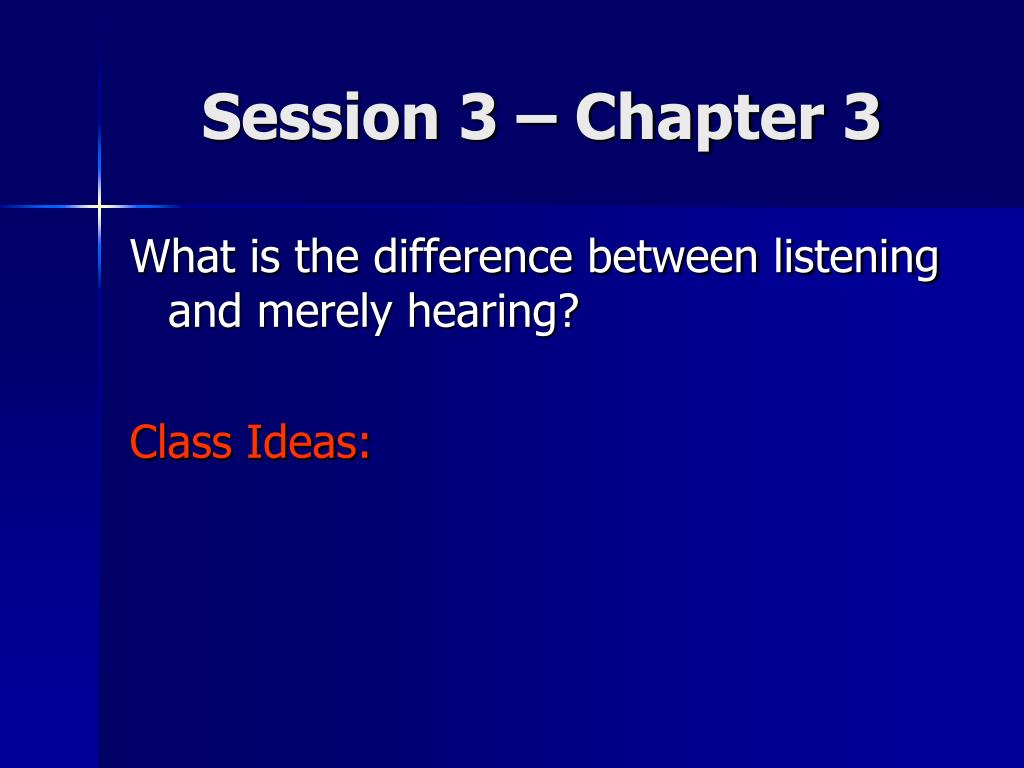 Session 3 – Chapter 3

What is the difference between listening and merely hearing?

Class Ideas: